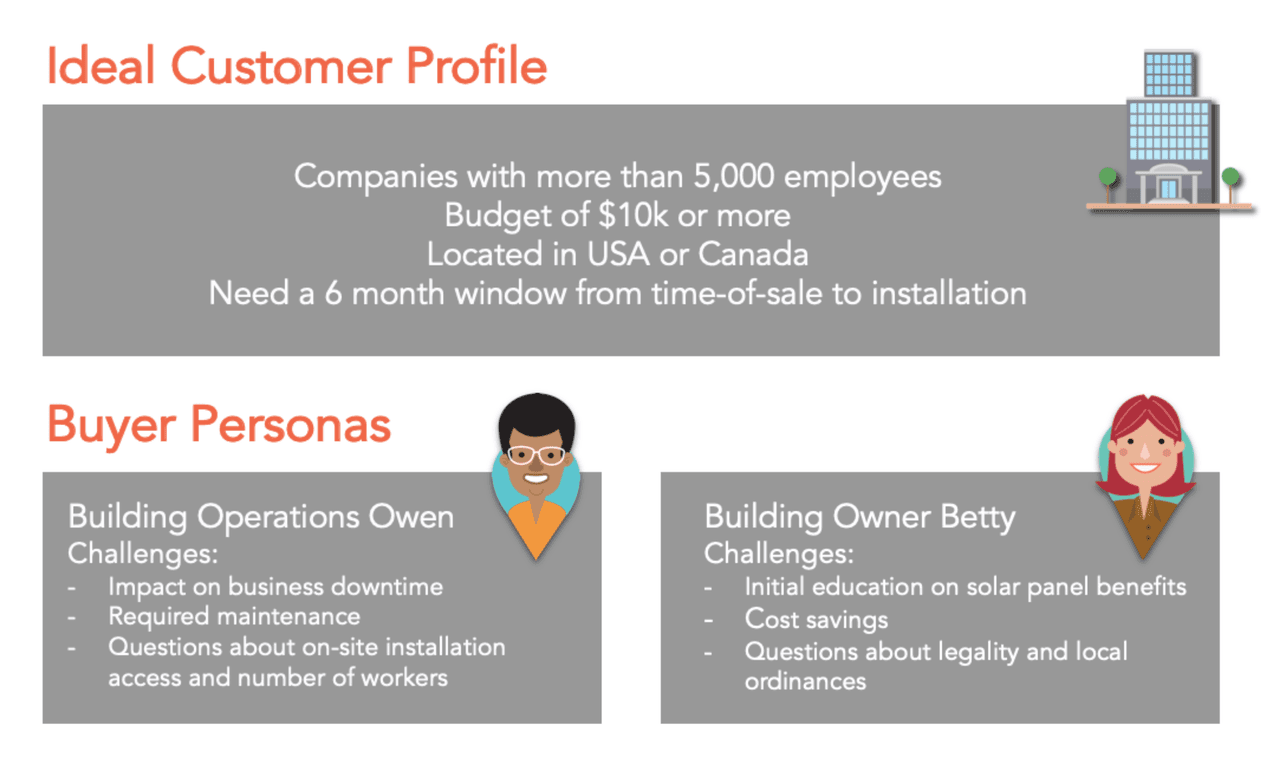 Ideal Customer Profile

Companies with more than 5,000 employees
Budget of \$10k or more
Located in USA or Canada
Need a 6 month window from time-of-sale to installation

Buyer Personas

Building Operations Owen
Challenges:
- Impact on business downtime
- Required maintenance
- Questions about on-site installation access and number of workers

Building Owner Betty
Challenges:
- Initial education on solar panel benefits
- Cost savings
- Questions about legality and local ordinances